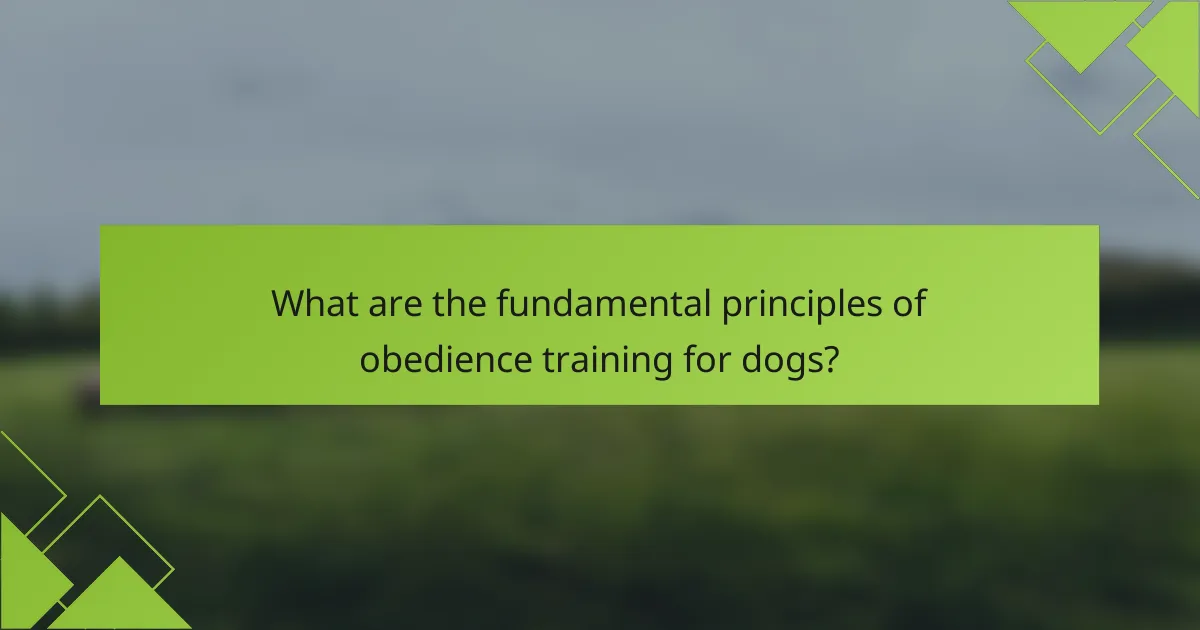 What are the fundamental principles of obedience training for dogs?